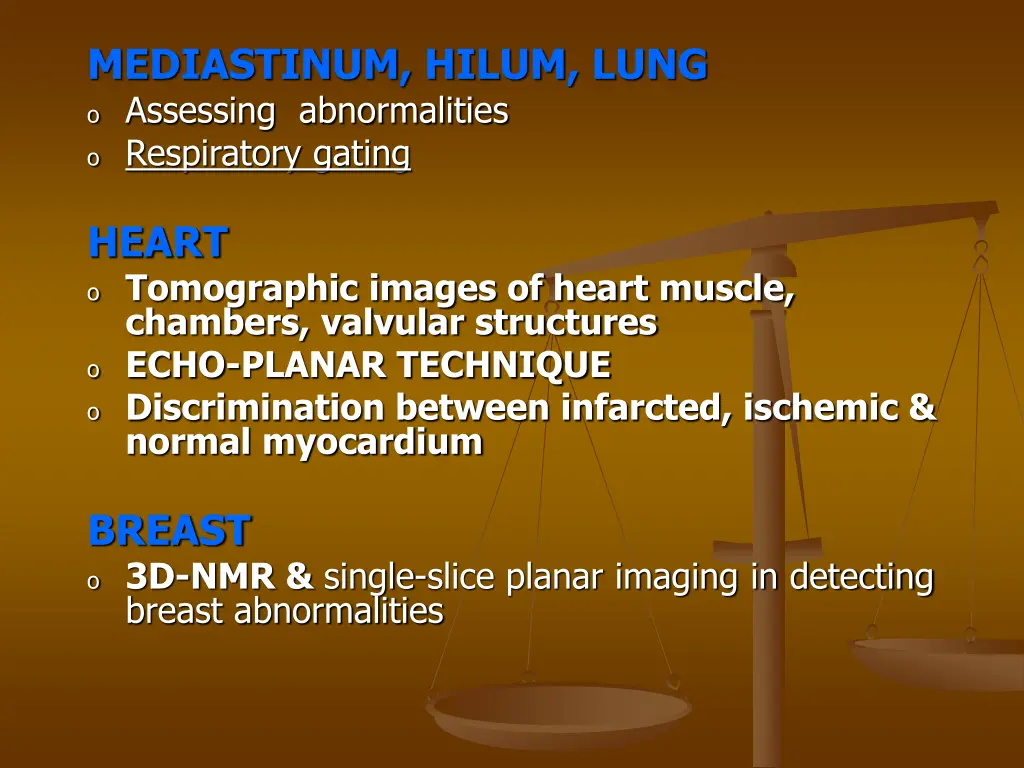 MEDIASTINUM, HILUM, LUNG
o Assessing abnormalities
o Respiratory gating

HEART
o Tomographic images of heart muscle, chambers, valvular structures
o ECHO-PLANAR TECHNIQUE
o Discrimination between infarcted, ischemic & normal myocardium

BREAST
o 3D-NMR & single-slice planar imaging in detecting breast abnormalities